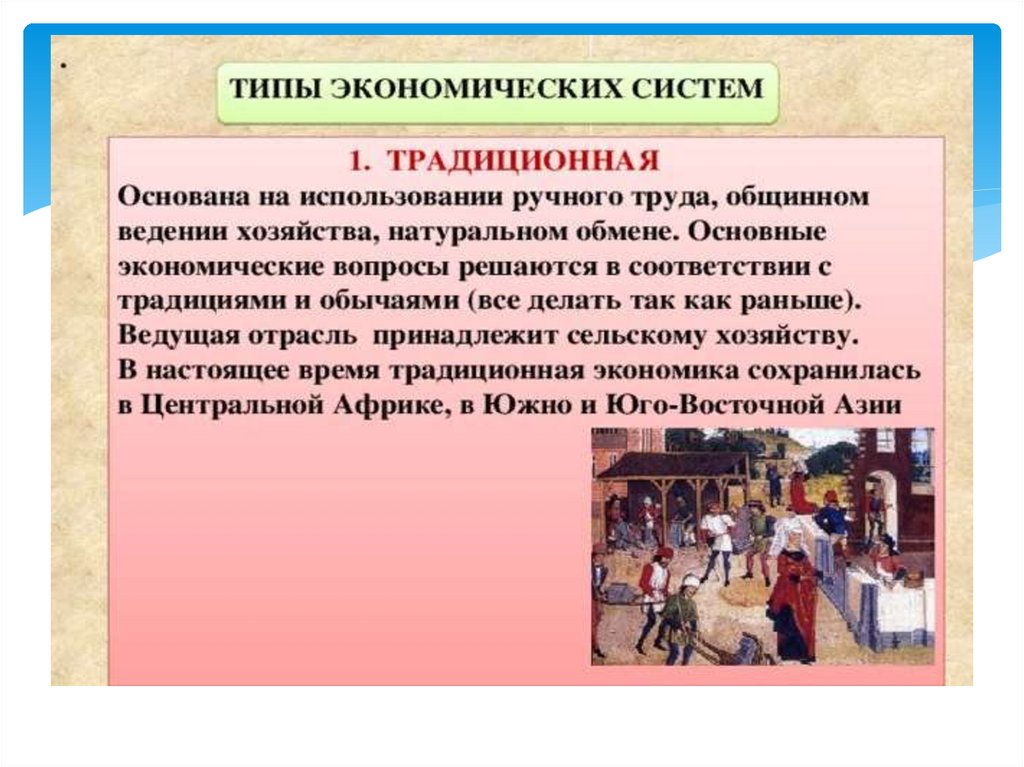 .

ТИПЫ ЭКОНОМИЧЕСКИХ СИСТЕМ

1. ТРАДИЦИОННАЯ
Основана на использовании ручного труда, общинном ведении хозяйства, натуральном обмене. Основные экономические вопросы решаются в соответствии с традициями и обычаями (все делать так как раньше). Ведущая отрасль принадлежит сельскому хозяйству.
В настоящее время традиционная экономика сохранилась в Центральной Африке, в Южно и Юго-Восточной Азии